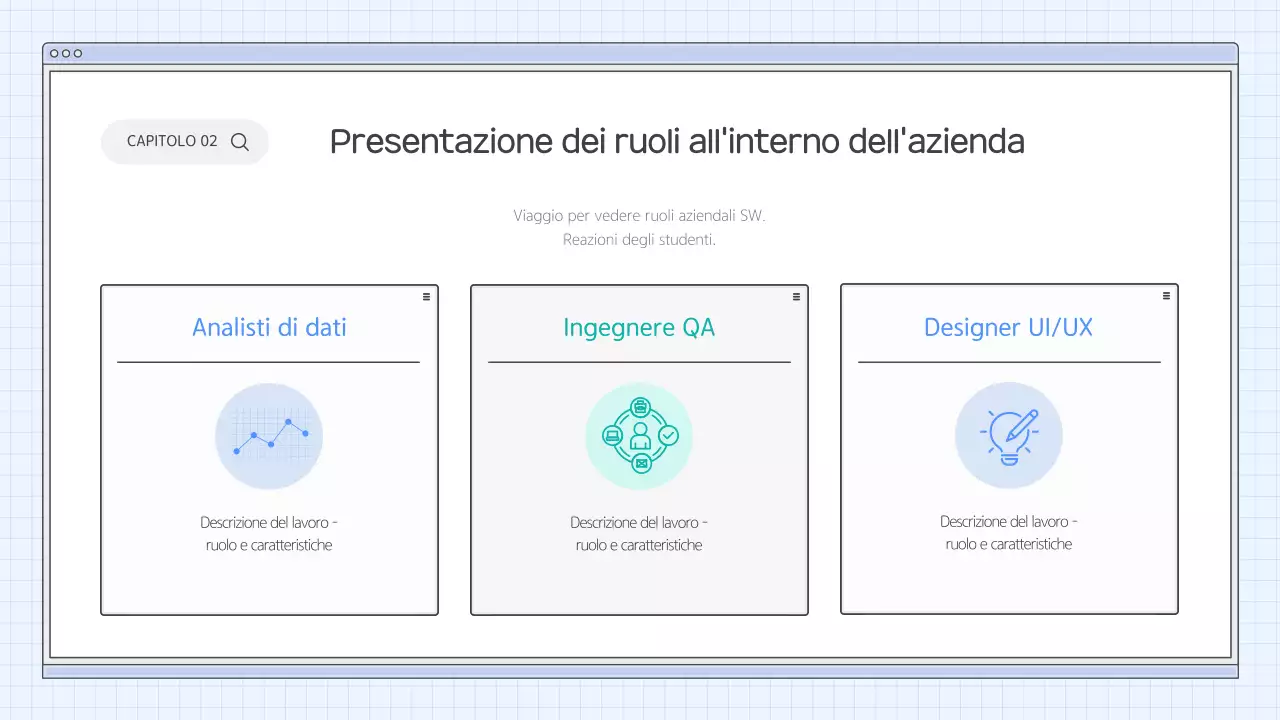 CAPITOLO 02

Presentazione dei ruoli all'interno dell'azienda

Viaggio per vedere ruoli aziendali SW.
Reazioni degli studenti.

Analisti di dati

Descrizione del lavoro - ruolo e caratteristiche

Ingegnere QA

Descrizione del lavoro - ruolo e caratteristiche

Designer UI/UX

Descrizione del lavoro - ruolo e caratteristiche